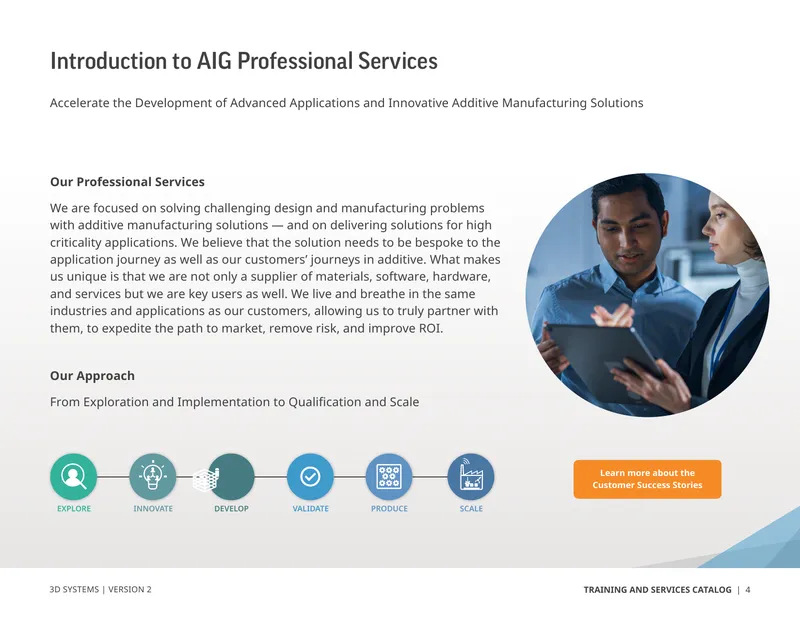 Introduction to AIG Professional Services

Accelerate the Development of Advanced Applications and Innovative Additive Manufacturing Solutions

Our Professional Services

We are focused on solving challenging design and manufacturing problems with additive manufacturing solutions — and on delivering solutions for high criticality applications. We believe that the solution needs to be bespoke to the application journey as well as our customers' journeys in additive. What makes us unique is that we are not only a supplier of materials, software, hardware, and services but we are key users as well. We live and breathe in the same industries and applications as our customers, allowing us to truly partner with them, to expedite the path to market, remove risk, and improve ROI.

Our Approach

From Exploration and Implementation to Qualification and Scale

EXPLORE INNOVATE DEVELOP VALIDATE PRODUCE SCALE

Learn more about the Customer Success Stories

3D SYSTEMS | VERSION 2

TRAINING AND SERVICES CATALOG | 4